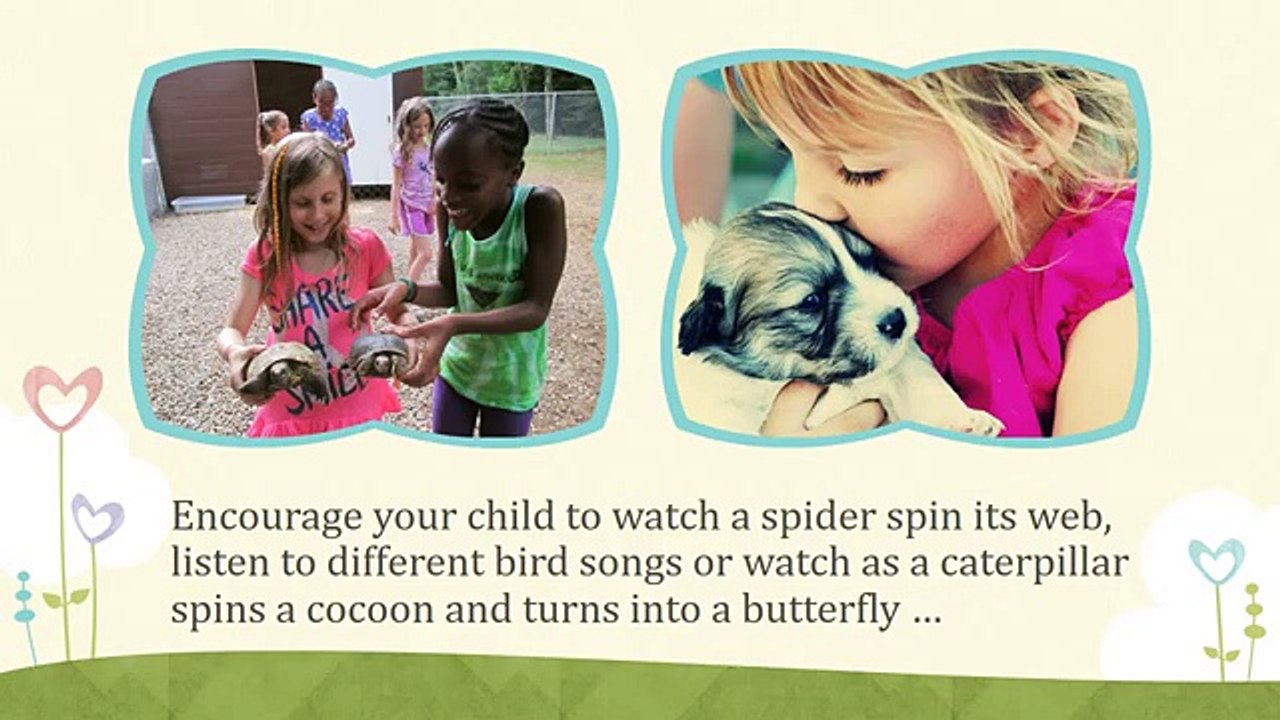 SHARE A SMILE

Encourage your child to watch a spider spin its web, listen to different bird songs or watch as a caterpillar spins a cocoon and turns into a butterfly …